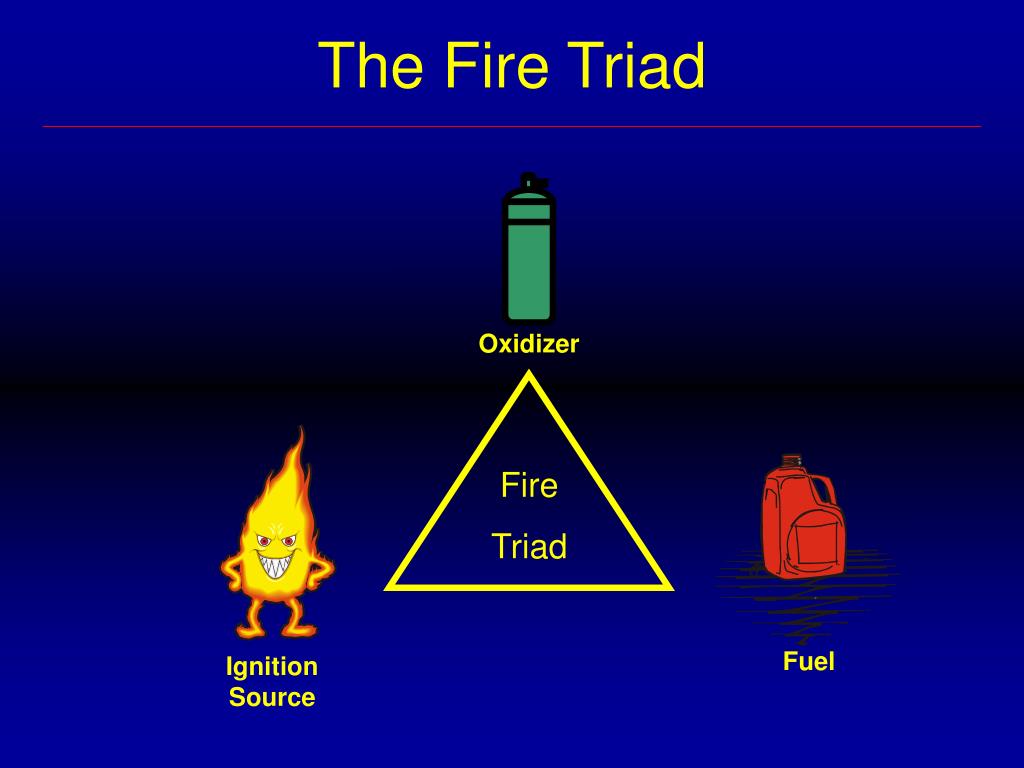 The Fire Triad

Oxidizer

Fire

Triad

Ignition Source

Fuel